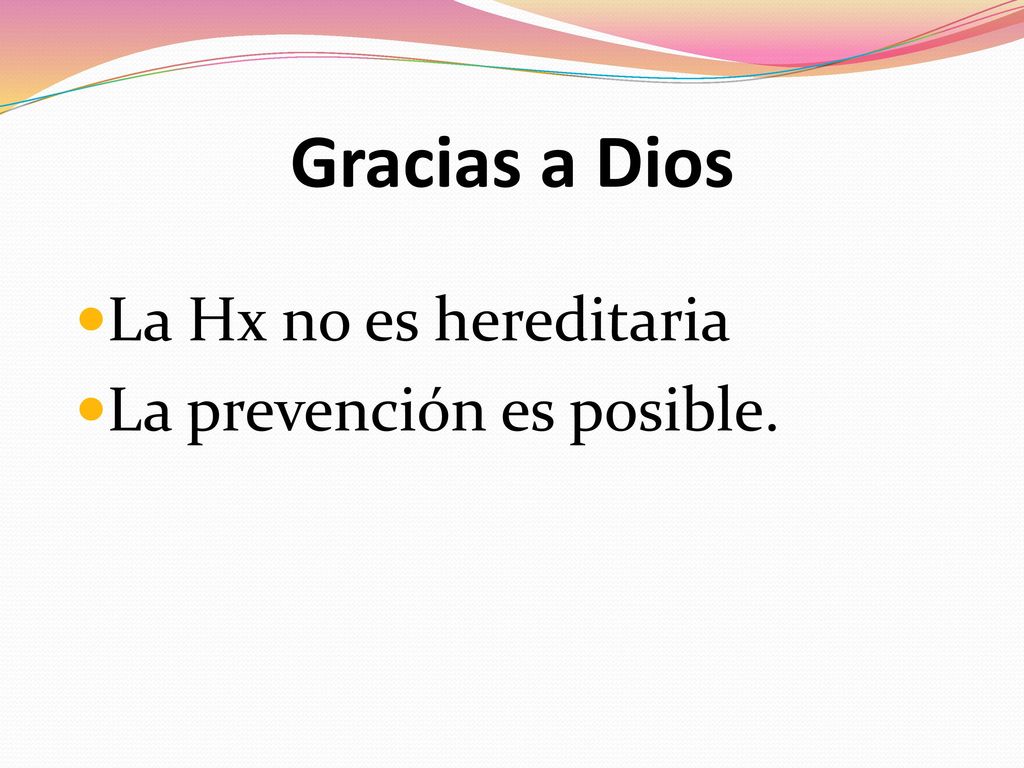 Gracias a Dios

La Hx no es hereditaria
La prevención es posible.